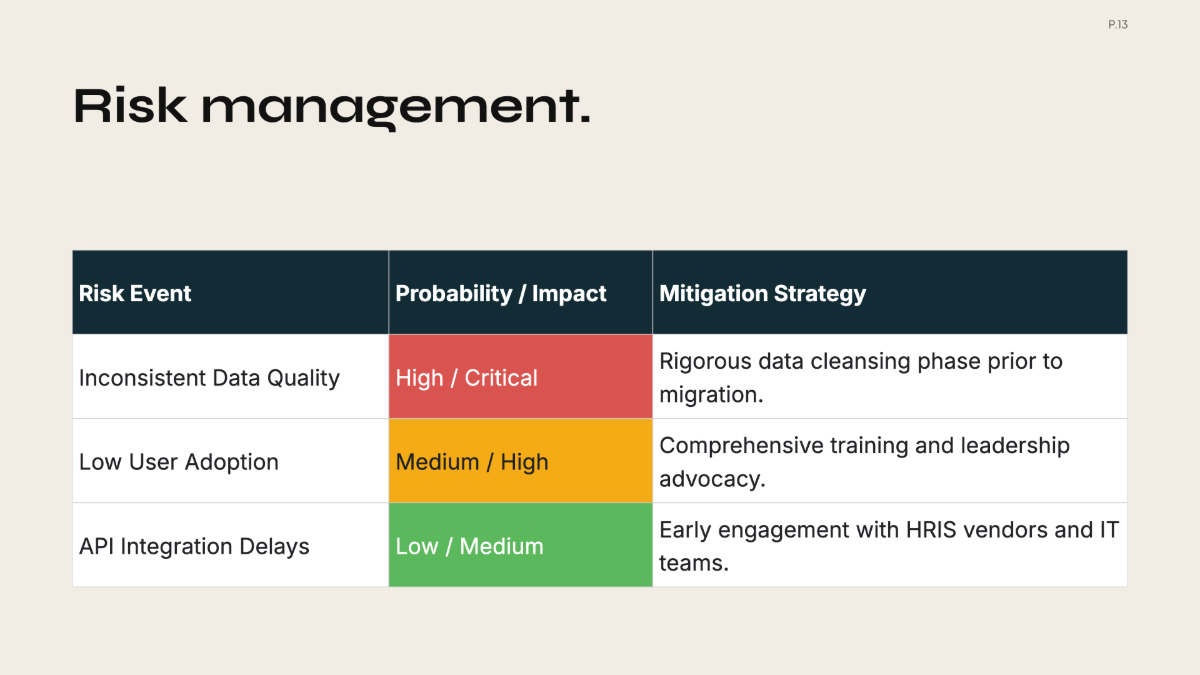 P.13

Risk management.

| Risk Event | Probability / Impact | Mitigation Strategy |
|---|---|---|
| Inconsistent Data Quality | High / Critical | Rigorous data cleansing phase prior to migration. |
| Low User Adoption | Medium / High | Comprehensive training and leadership advocacy. |
| API Integration Delays | Low / Medium | Early engagement with HRIS vendors and IT teams. |